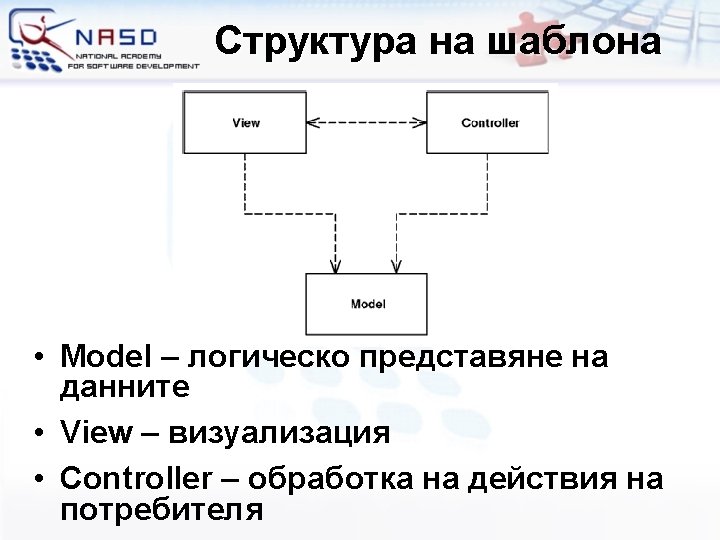 NASD
NATIONAL ACADEMY FOR SOFTWARE DEVELOPMENT

Структура на шаблона

View

Controller

Model

• Model – логическо представяне на данните

• View – визуализация

• Controller – обработка на действия на потребителя